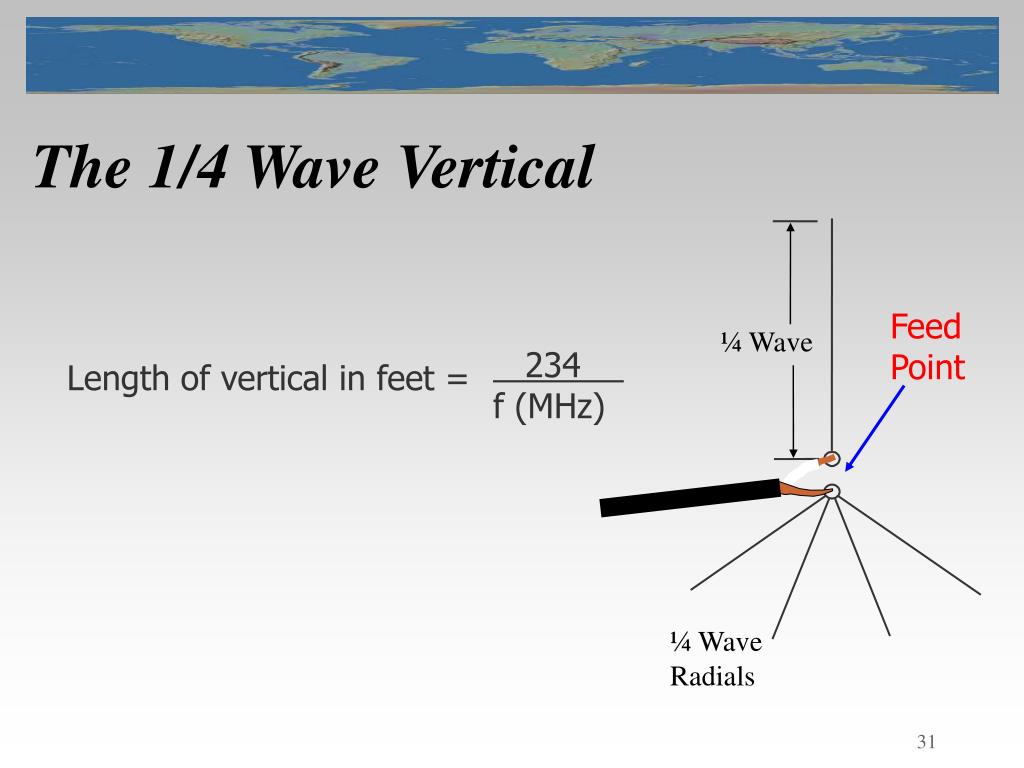 The 1/4 Wave Vertical

Length of vertical in feet = $\frac{234}{f\ (MHz)}$

¼ Wave

Feed Point

¼ Wave Radials

31